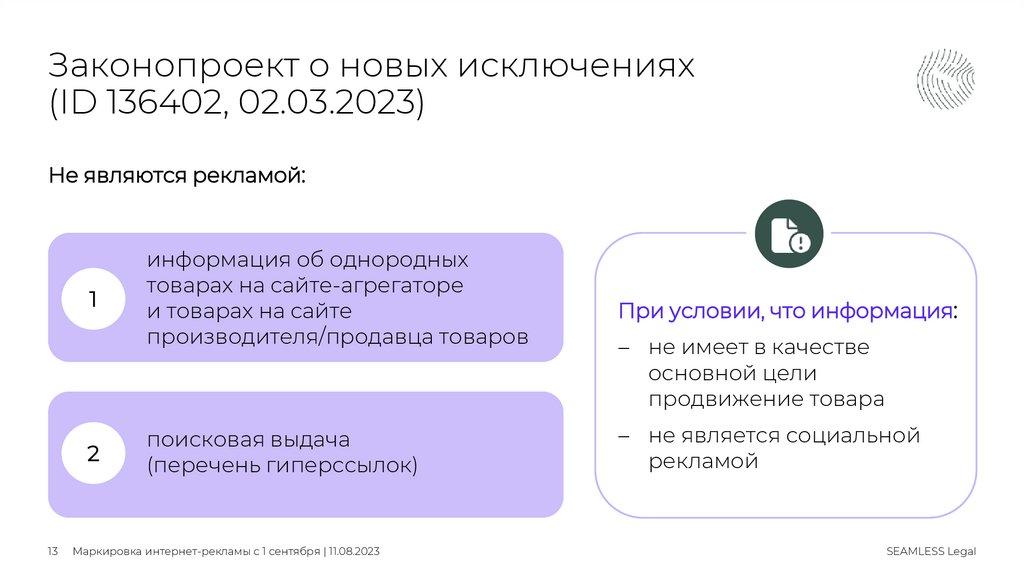 Законопроект о новых исключениях (ID 136402, 02.03.2023)

Не являются рекламой:

1

информация об однородных товарах на сайте-агрегаторе и товарах на сайте производителя/продавца товаров

2

поисковая выдача (перечень гиперссылок)

При условии, что информация:

– не имеет в качестве основной цели продвижение товара

– не является социальной рекламой

13 Маркировка интернет-рекламы с 1 сентября | 11.08.2023

SEAMLESS Legal